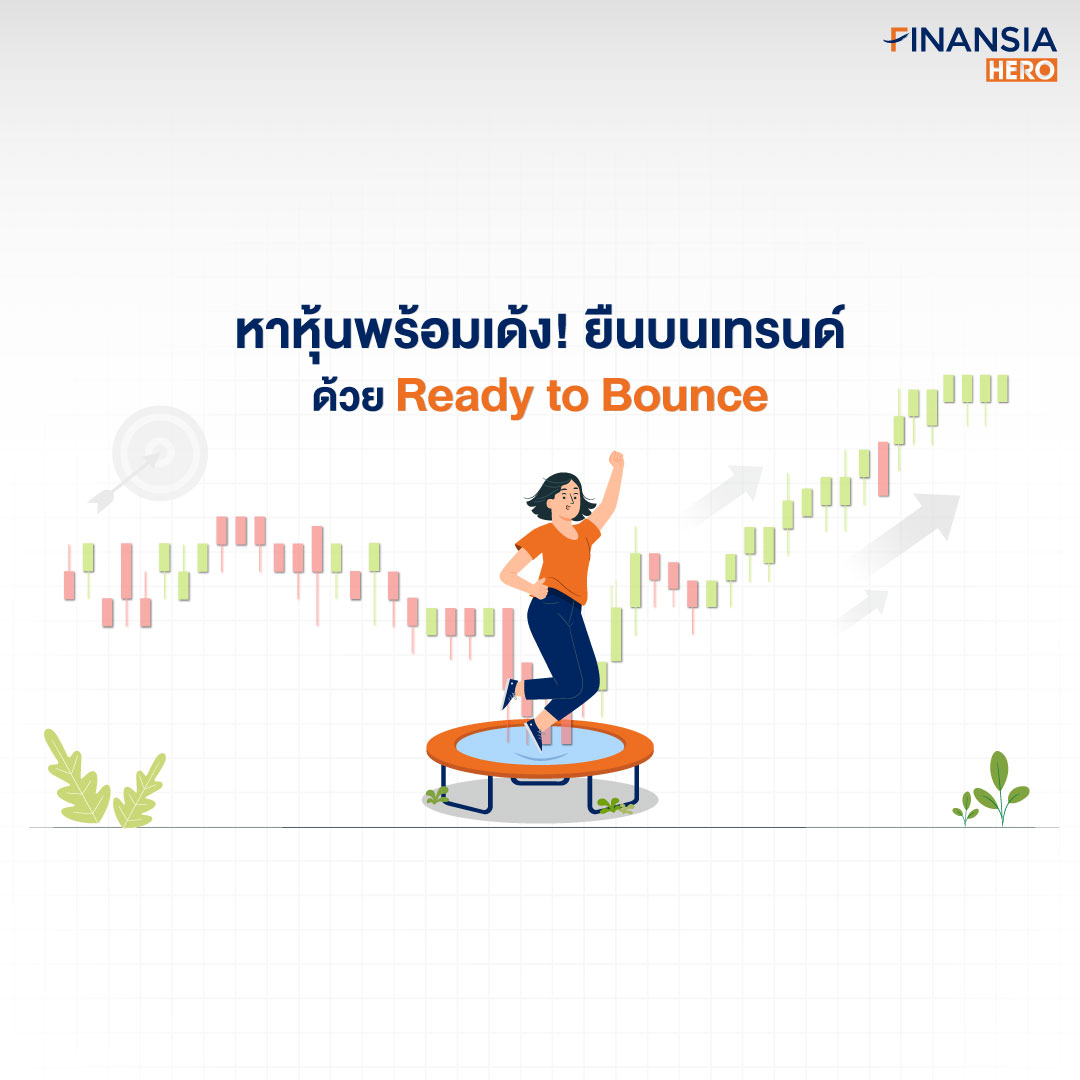 FINANSIA
HERO

หาหุ้นพร้อมเด้ง! ยืนบนเทรนด์
ด้วย Ready to Bounce